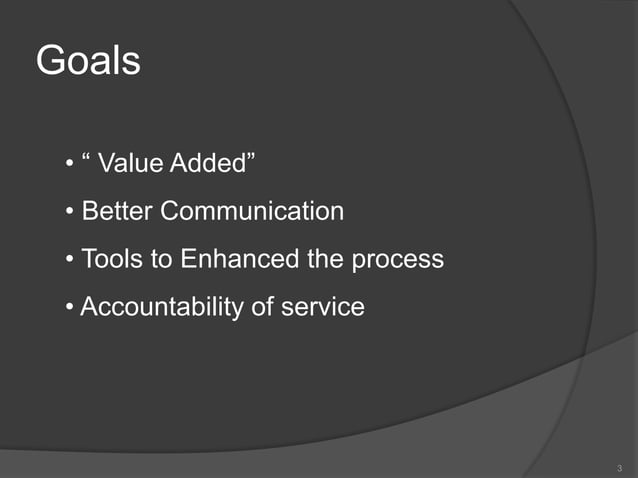 Goals

• “ Value Added”

• Better Communication

• Tools to Enhanced the process

• Accountability of service

3